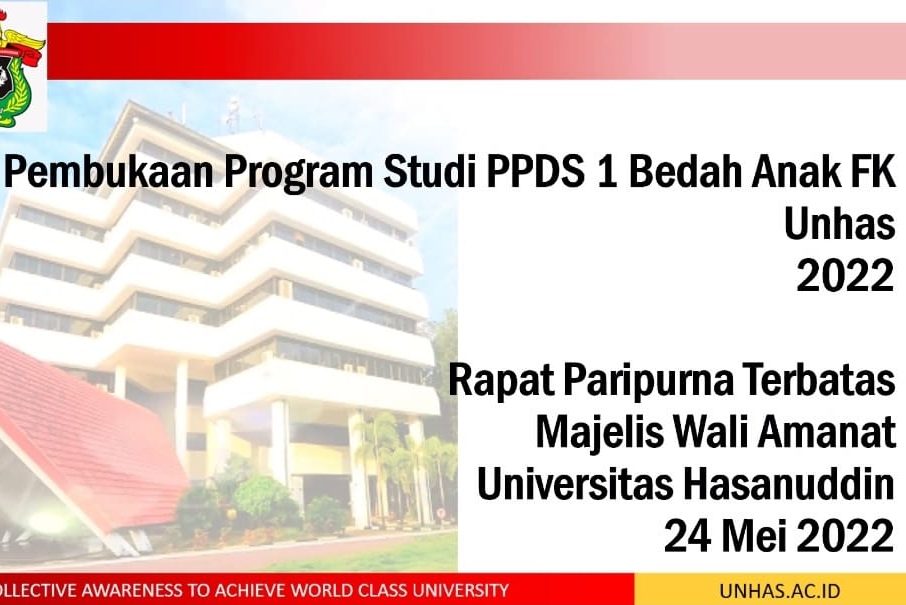 Pembukaan Program Studi PPDS 1 Bedah Anak FK Unhas 2022

Rapat Paripurna Terbatas Majelis Wali Amanat Universitas Hasanuddin 24 Mei 2022

OLLECTIVE AWARENESS TO ACHIEVE WORLD CLASS UNIVERSITY

UNHAS.AC.ID